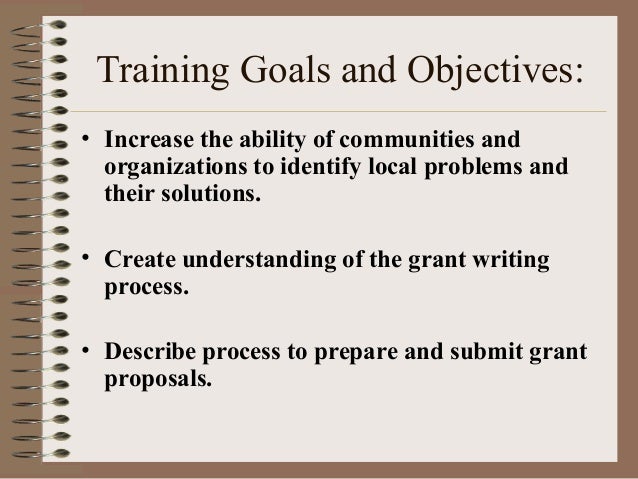 Training Goals and Objectives:

• Increase the ability of communities and organizations to identify local problems and their solutions.

• Create understanding of the grant writing process.

• Describe process to prepare and submit grant proposals.